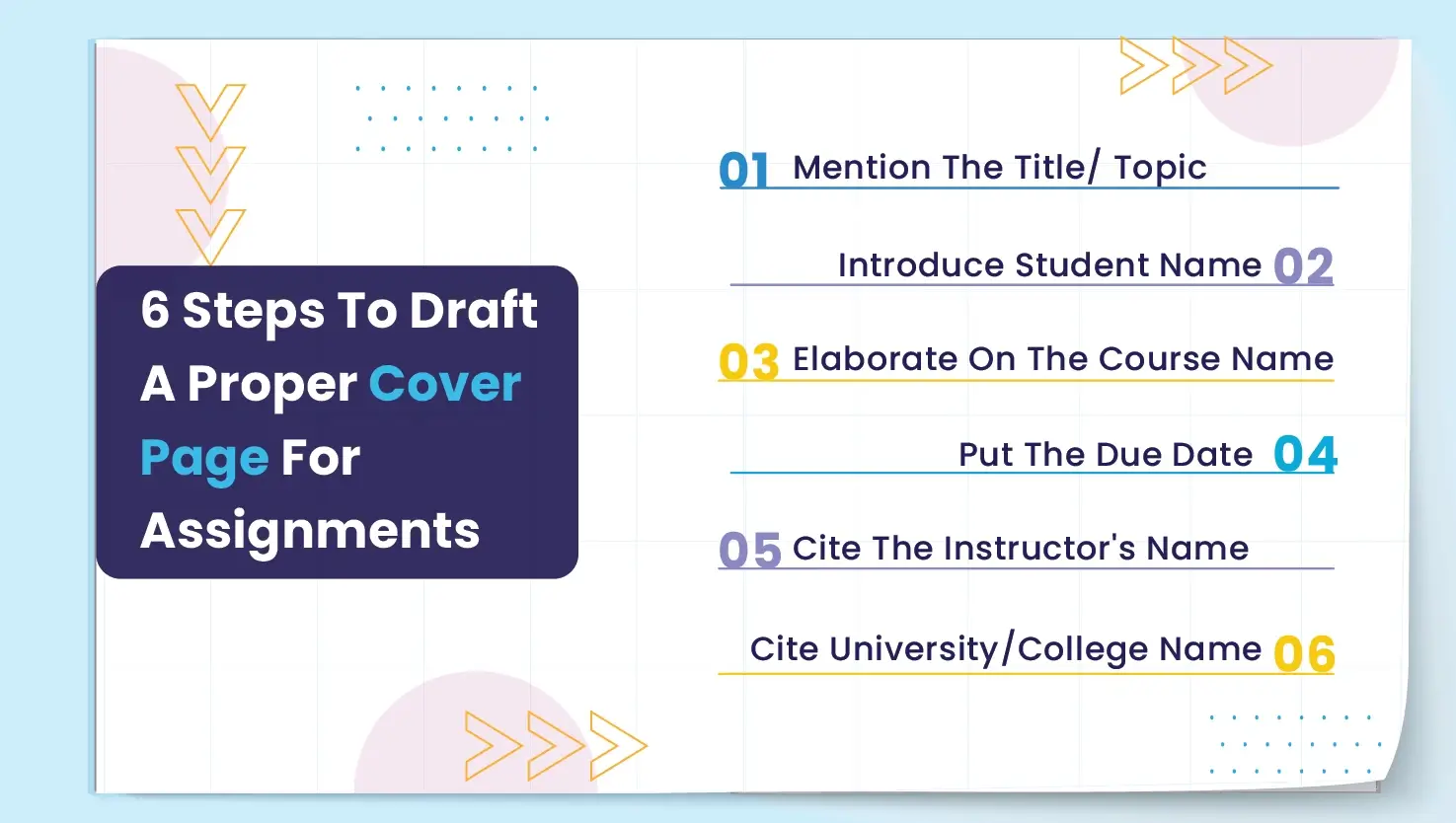 6 Steps To Draft A Proper Cover Page For Assignments

01 Mention The Title/ Topic

Introduce Student Name 02

03 Elaborate On The Course Name

Put The Due Date 04

05 Cite The Instructor's Name

Cite University/College Name 06